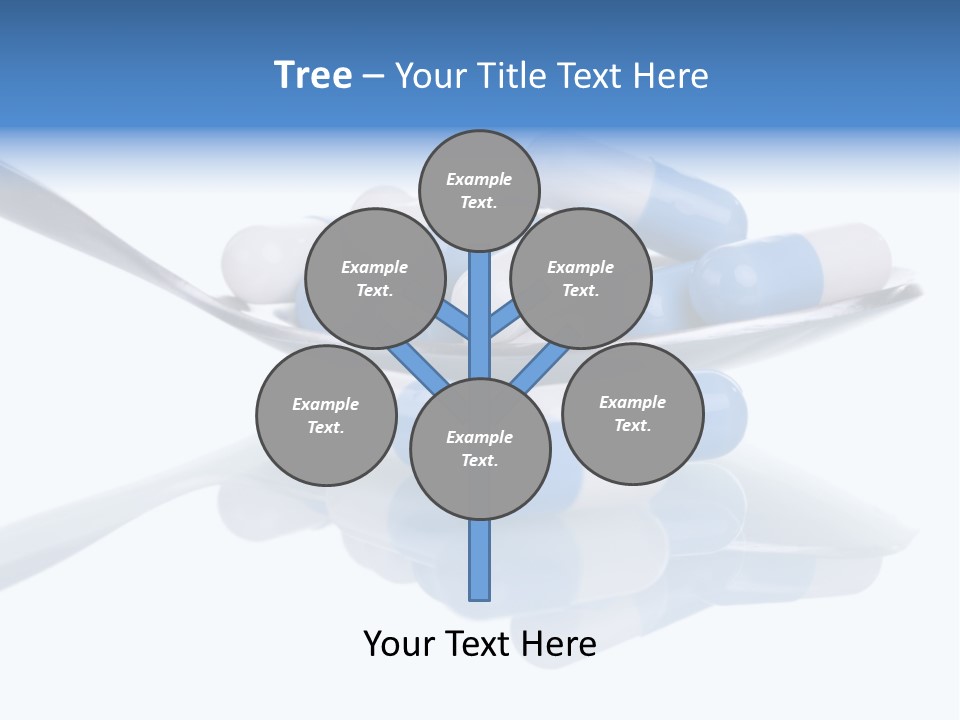 Tree – Your Title Text Here

Example Text.

Example Text.

Example Text.

Example Text.

Example Text.

Example Text.

Your Text Here